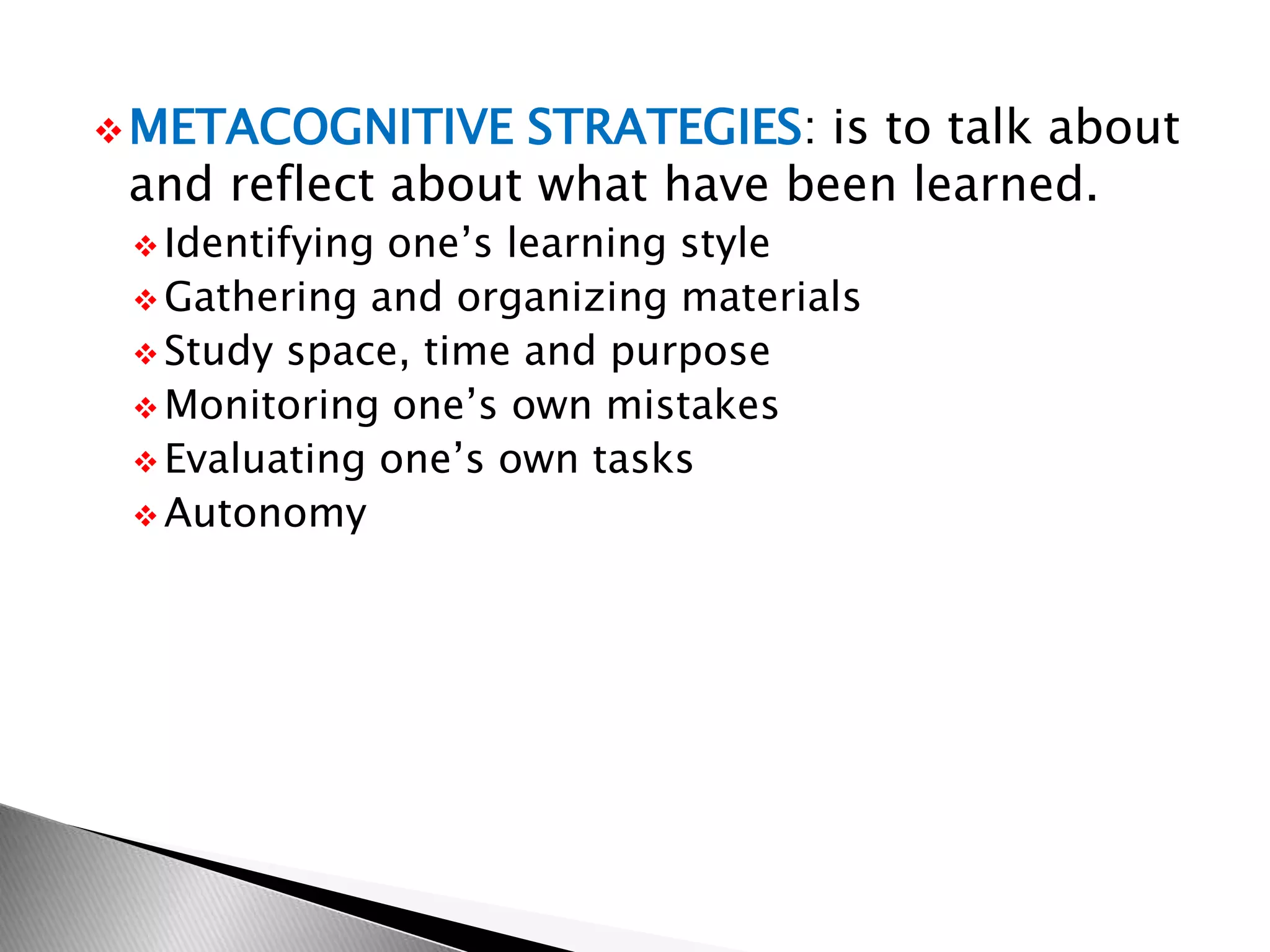 ❖ METACOGNITIVE STRATEGIES: is to talk about and reflect about what have been learned.

❖ Identifying one’s learning style
❖ Gathering and organizing materials
❖ Study space, time and purpose
❖ Monitoring one’s own mistakes
❖ Evaluating one’s own tasks
❖ Autonomy